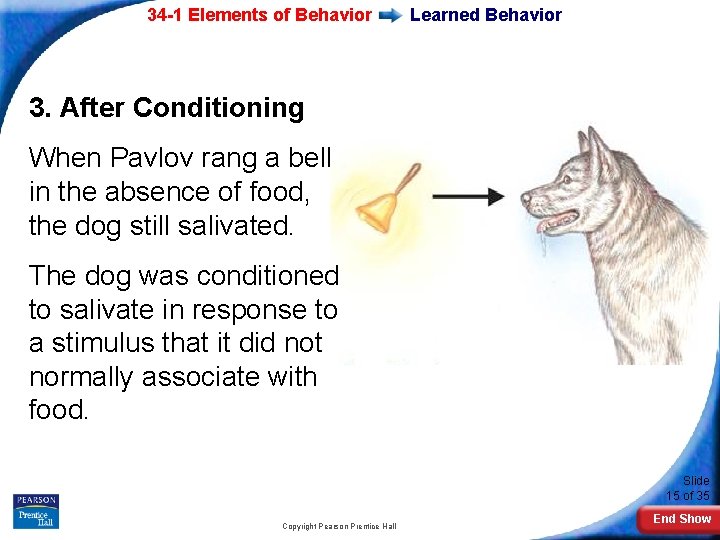 34-1 Elements of Behavior Learned Behavior

3. After Conditioning

When Pavlov rang a bell in the absence of food, the dog still salivated.

The dog was conditioned to salivate in response to a stimulus that it did not normally associate with food.

PEARSON
Prentice Hall

Copyright Pearson Prentice Hall

Slide 15 of 35

End Show